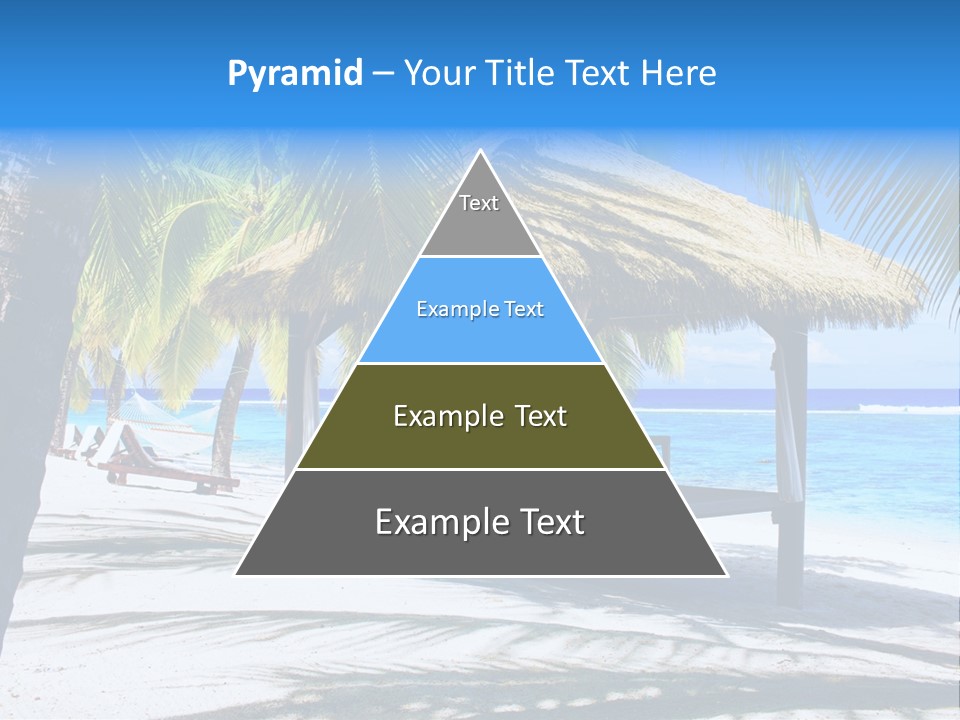 Pyramid – Your Title Text Here

Text

Example Text

Example Text

Example Text